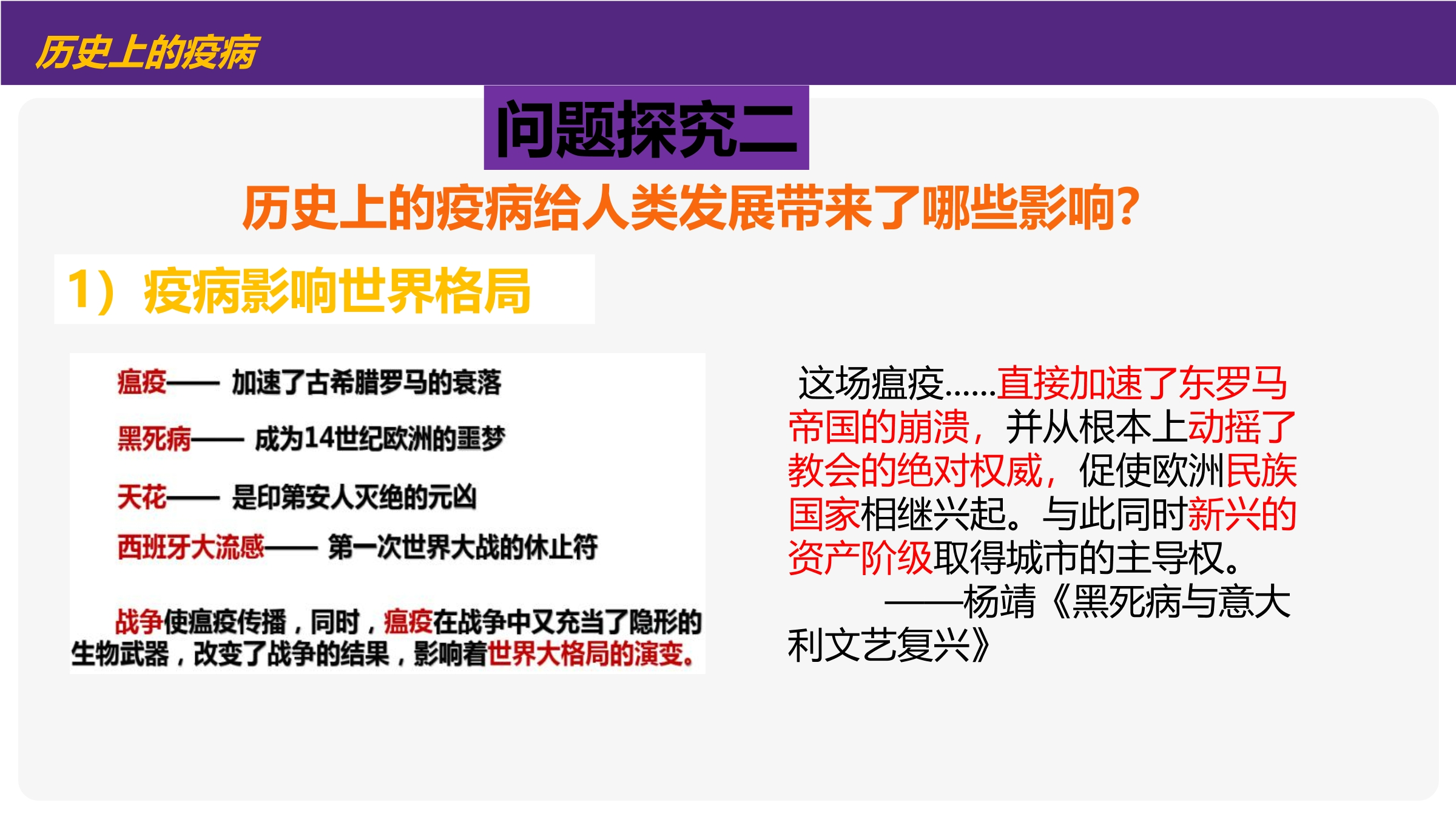 历史上的疫病

问题探究二

历史上的疫病给人类发展带来了哪些影响?

1）疫病影响世界格局

瘟疫—— 加速了古希腊罗马的衰落

黑死病—— 成为14世纪欧洲的噩梦

天花—— 是印第安人灭绝的元凶

西班牙大流感—— 第一次世界大战的休止符

战争使瘟疫传播，同时，瘟疫在战争中又充当了隐形的生物武器，改变了战争的结果，影响着世界大格局的演变。

这场瘟疫……直接加速了东罗马帝国的崩溃，并从根本上动摇了教会的绝对权威，促使欧洲民族国家相继兴起。与此同时新兴的资产阶级取得城市的主导权。
——杨靖《黑死病与意大利文艺复兴》